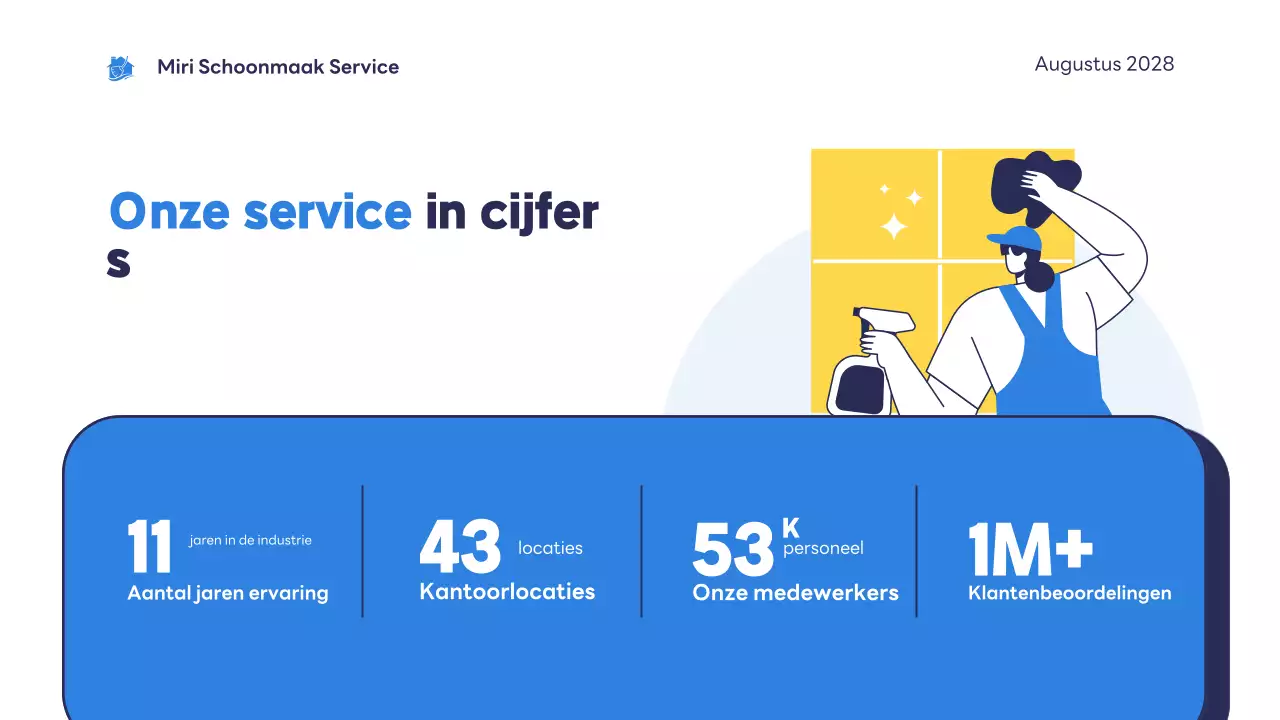 Miri Schoonmaak Service

Augustus 2028

Onze service in cijfer
s

11 jaren in de industrie
Aantal jaren ervaring

43 locaties
Kantoorlocaties

53 K personeel
Onze medewerkers

1M+
Klantenbeoordelingen